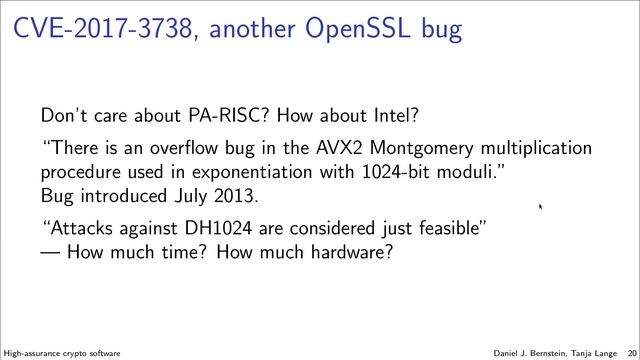 CVE-2017-3738, another OpenSSL bug

Don't care about PA-RISC? How about Intel?

"There is an overflow bug in the AVX2 Montgomery multiplication procedure used in exponentiation with 1024-bit moduli."
Bug introduced July 2013.

"Attacks against DH1024 are considered just feasible"
— How much time? How much hardware?

High-assurance crypto software

Daniel J. Bernstein, Tanja Lange 20